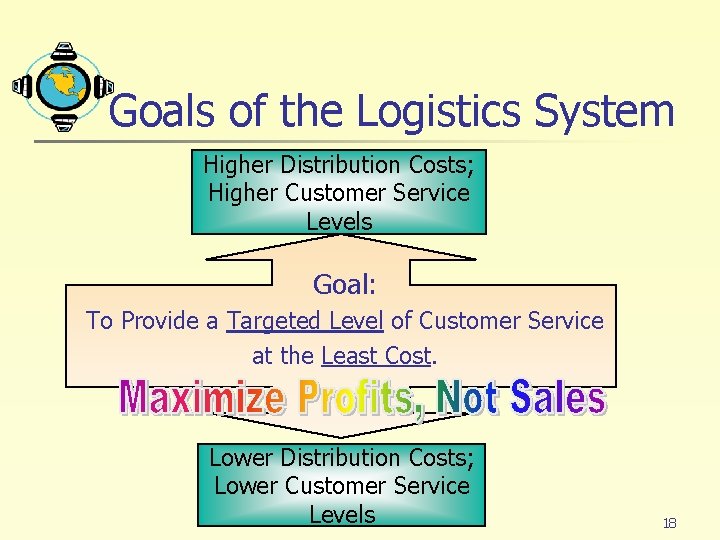 Goals of the Logistics System

Higher Distribution Costs; Higher Customer Service Levels

Goal:

To Provide a Targeted Level of Customer Service at the Least Cost.

Maximize Profits, Not Sales

Lower Distribution Costs; Lower Customer Service Levels

18